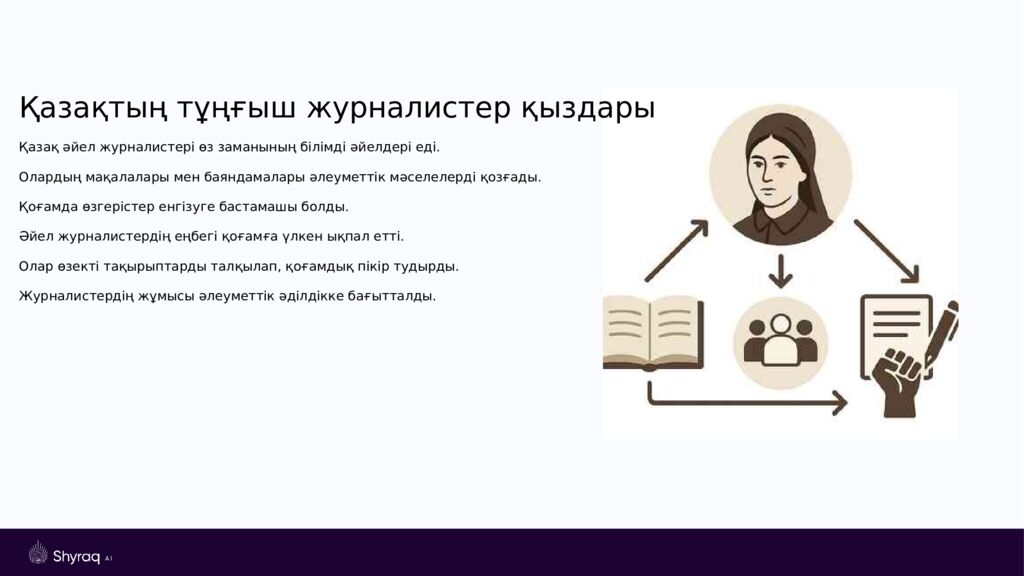 Қазақтың тұңғыш журналистер қыздары

Қазақ әйел журналистері өз заманының білімді әйелдері еді.

Олардың мақалалары мен баяндамалары әлеуметтік мәселелерді қозғады.

Қоғамда өзгерістер енгізуге бастамашы болды.

Әйел журналистердің еңбегі қоғамға үлкен ықпал етті.

Олар өзекті тақырыптарды талқылап, қоғамдық пікір тудырды.

Журналистердің жұмысы әлеуметтік әділдікке бағытталды.

Shyraq AI